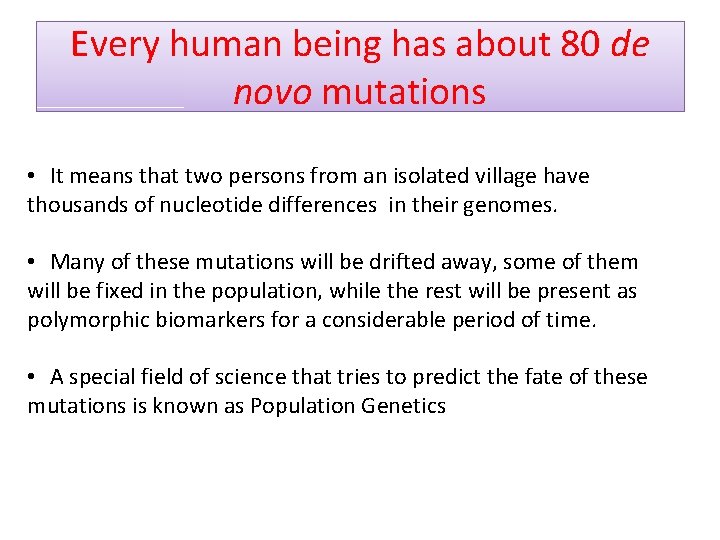 Every human being has about 80 de novo mutations

• It means that two persons from an isolated village have thousands of nucleotide differences in their genomes.

• Many of these mutations will be drifted away, some of them will be fixed in the population, while the rest will be present as polymorphic biomarkers for a considerable period of time.

• A special field of science that tries to predict the fate of these mutations is known as Population Genetics